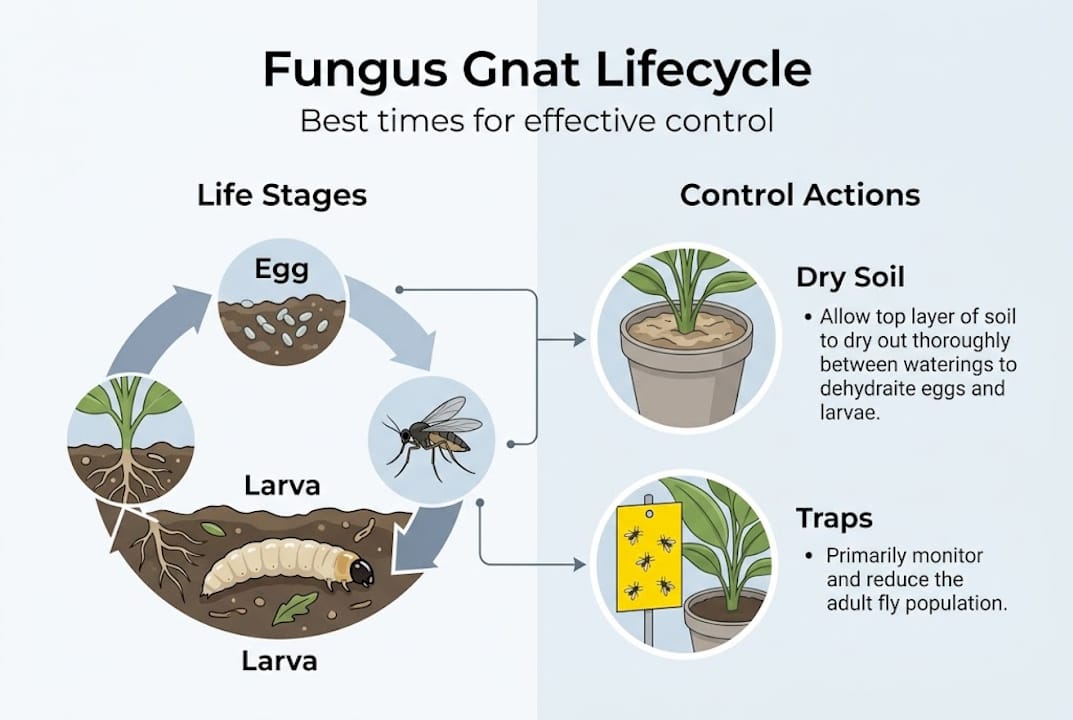 Fungus Gnat Lifecycle

Best times for effective control

Life Stages

Egg

Larva

Larva

Control Actions

Dry Soil

• Allow top layer of soil to dry out thoroughly between waterings to dehydraite eggs and larvae.

Traps

• Primarily monitor and reduce the adult fly population.